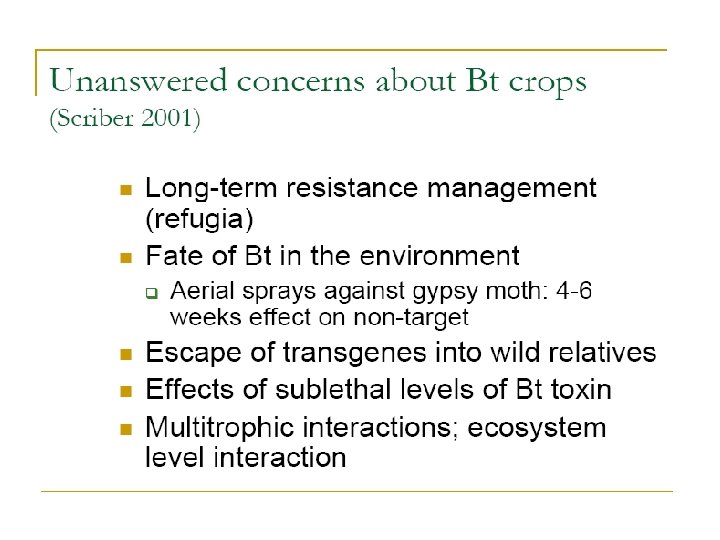 Unanswered concerns about Bt crops
(Scriber 2001)

- Long-term resistance management (refugia)
- Fate of Bt in the environment
  - Aerial sprays against gypsy moth: 4-6 weeks effect on non-target
- Escape of transgenes into wild relatives
- Effects of sublethal levels of Bt toxin
- Multitrophic interactions; ecosystem level interaction